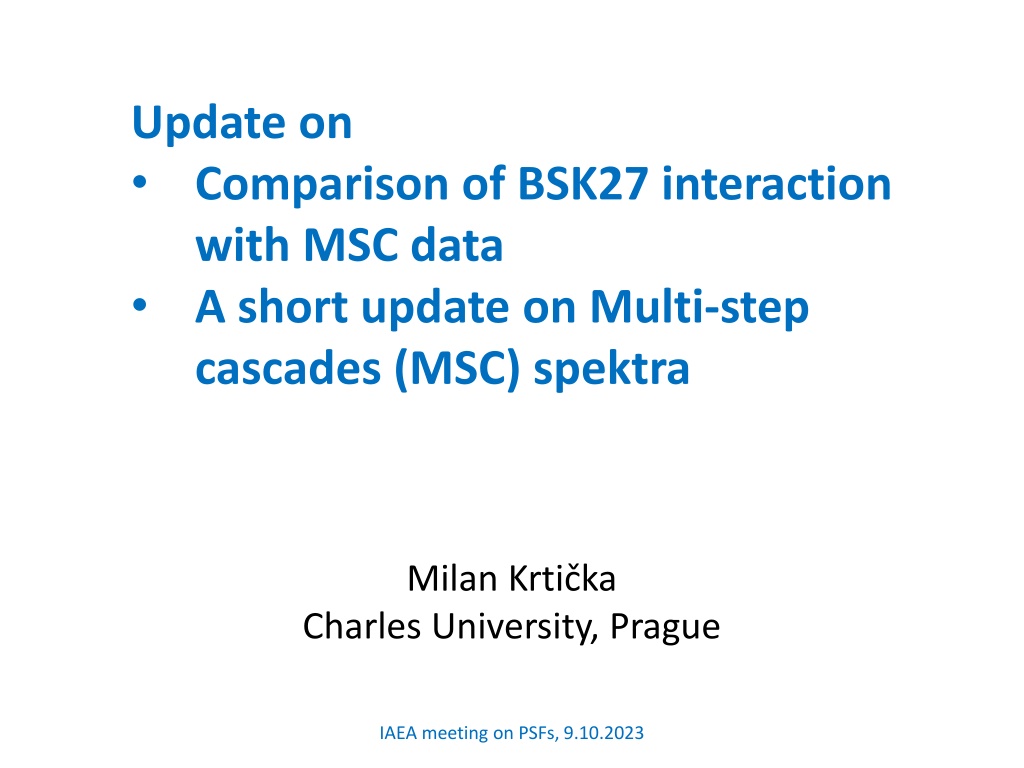 Update on

• Comparison of BSK27 interaction with MSC data
• A short update on Multi-step cascades (MSC) spektra

Milan Krtička
Charles University, Prague

IAEA meeting on PSFs, 9.10.2023